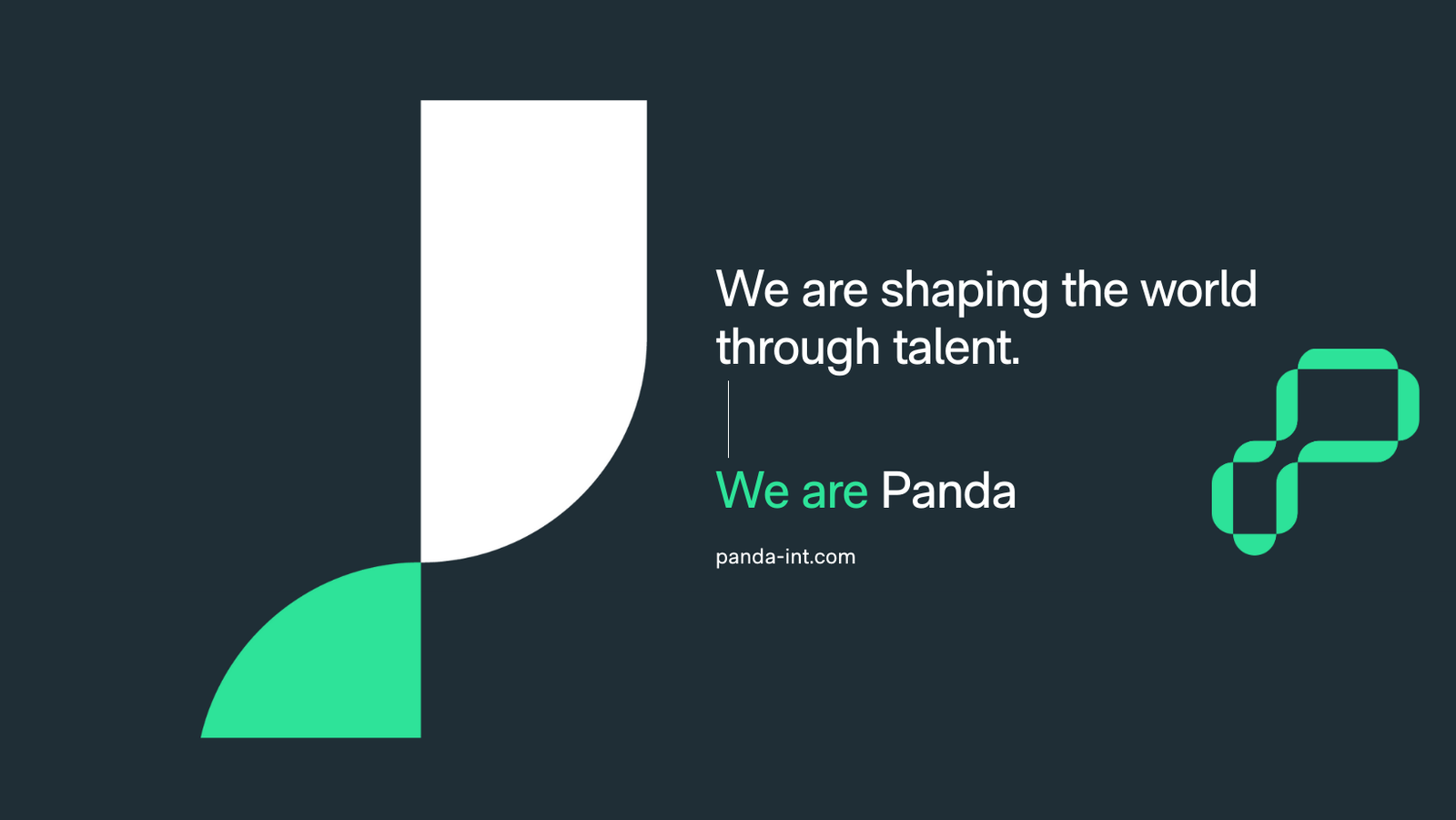 We are shaping the world through talent.

We are Panda

panda-int.com